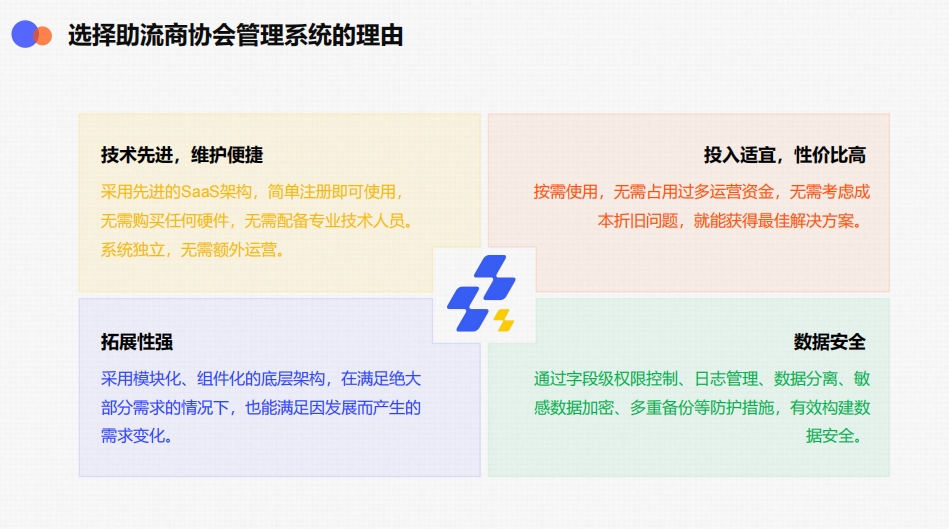 选择助流商协会管理系统的理由

技术先进，维护便捷

采用先进的SaaS架构，简单注册即可使用，无需购买任何硬件，无需配备专业技术人员。系统独立，无需额外运营。

投入适宜，性价比高

按需使用，无需占用过多运营资金，无需考虑成本折旧问题，就能获得最佳解决方案。

拓展性强

采用模块化、组件化的底层架构，在满足绝大部分需求的情况下，也能满足因发展而产生的需求变化。

数据安全

通过字段级权限控制、日志管理、数据分离、敏感数据加密、多重备份等防护措施，有效构建数据安全。